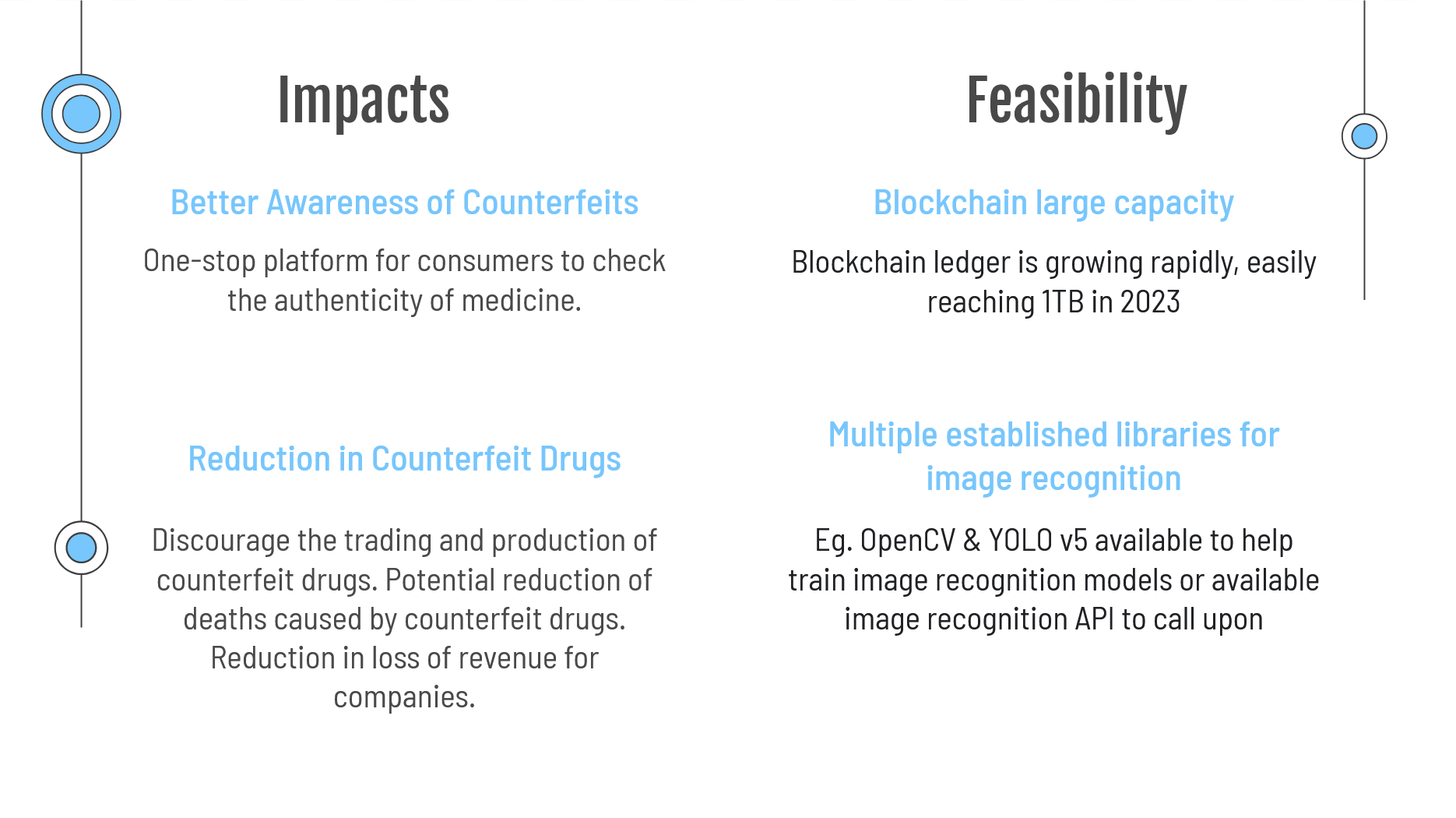 Impacts

Better Awareness of Counterfeits

One-stop platform for consumers to check the authenticity of medicine.

Reduction in Counterfeit Drugs

Discourage the trading and production of counterfeit drugs. Potential reduction of deaths caused by counterfeit drugs. Reduction in loss of revenue for companies.

Feasibility

Blockchain large capacity

Blockchain ledger is growing rapidly, easily reaching 1TB in 2023

Multiple established libraries for image recognition

Eg. OpenCV & YOLO v5 available to help train image recognition models or available image recognition API to call upon